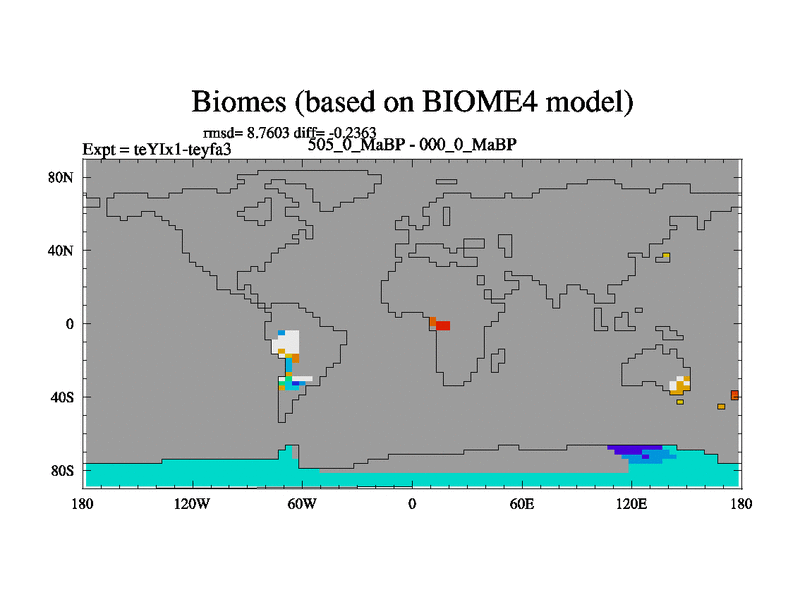 Biomes (based on BIOME4 model)

rmsd= 8.7603 diff= -0.2363
Expt = teYIx1-teyfa3
505_0_MaBP - 000_0_MaBP

80N
40N
0
40S
80S

180
120W
60W
0
60E
120E
180